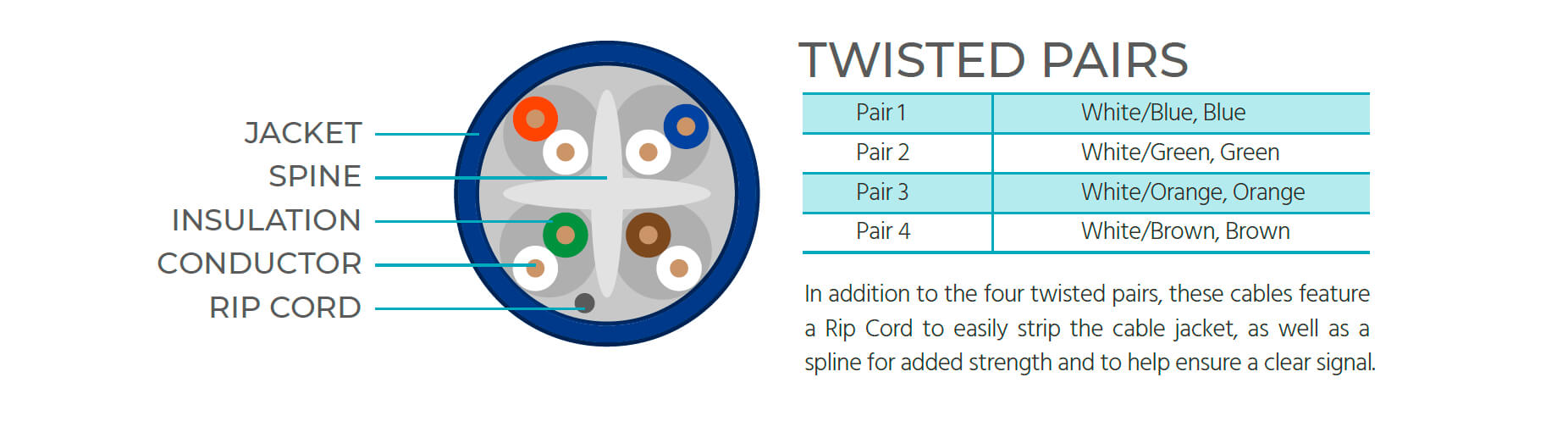 JACKET
SPINE
INSULATION
CONDUCTOR
RIP CORD

TWISTED PAIRS

| Pair 1 | White/Blue, Blue |
|---|---|
| Pair 2 | White/Green, Green |
| Pair 3 | White/Orange, Orange |
| Pair 4 | White/Brown, Brown |

In addition to the four twisted pairs, these cables feature a Rip Cord to easily strip the cable jacket, as well as a spline for added strength and to help ensure a clear signal.